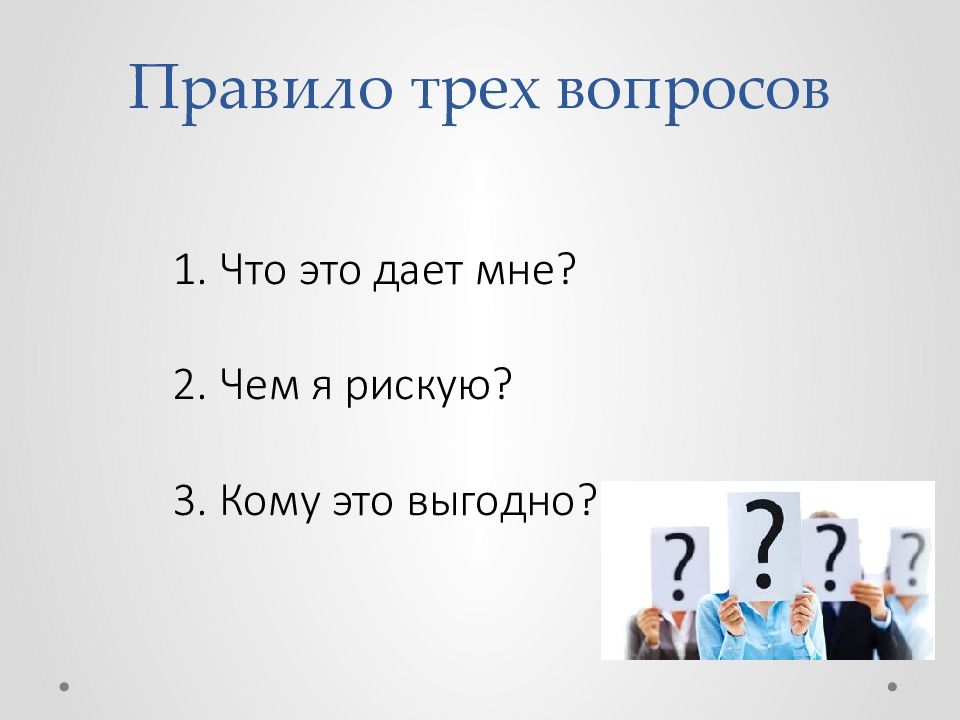 Правило трех вопросов

1. Что это дает мне?

2. Чем я рискую?

3. Кому это выгодно?

?

?

?

?